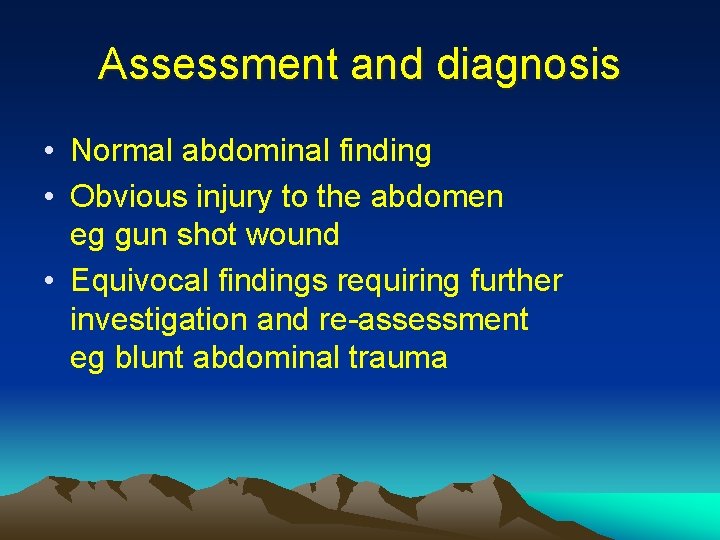 Assessment and diagnosis

• Normal abdominal finding
• Obvious injury to the abdomen eg gun shot wound
• Equivocal findings requiring further investigation and re-assessment eg blunt abdominal trauma